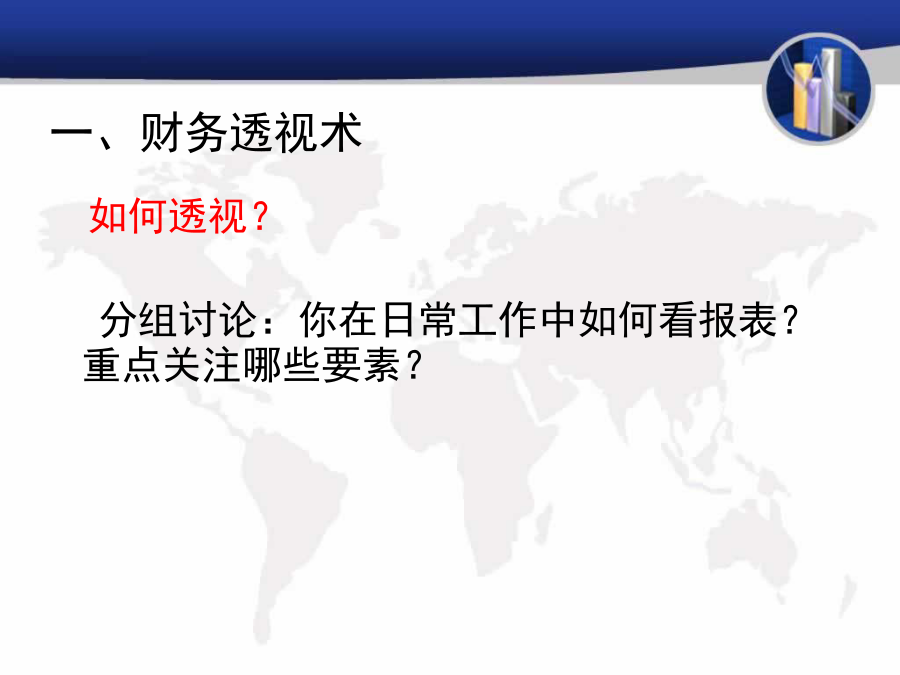 一、财务透视术

如何透视？

分组讨论：你在日常工作中如何看报表？重点关注哪些要素？